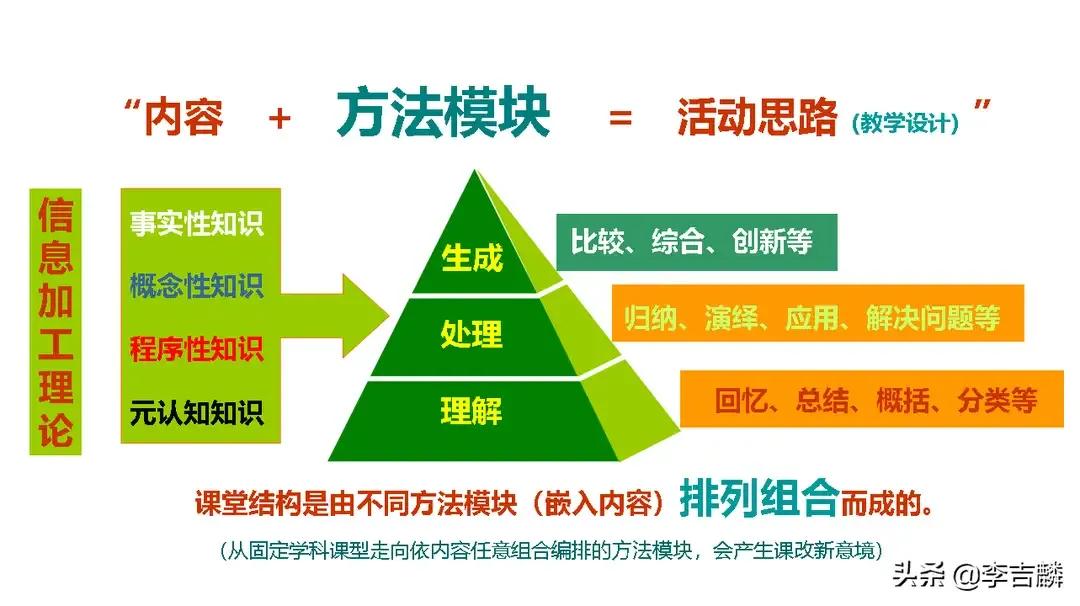 “内容 + 方法模块 = 活动思路（教学设计）”

信息加工理论

事实性知识
概念性知识
程序性知识
元认知知识

生成
处理
理解

比较、综合、创新等
归纳、演绎、应用、解决问题等
回忆、总结、概括、分类等

课堂结构是由不同方法模块（嵌入内容）排列组合而成的。

（从固定学科课型走向依内容任意组合编排的方法模块，会产生课改新意境）

头条 @李吉麟